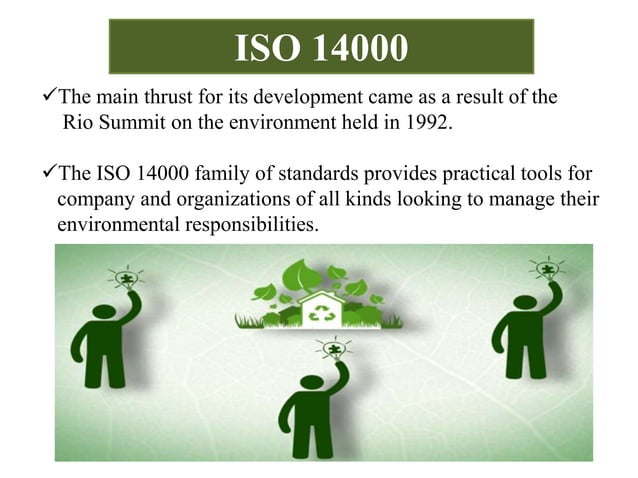 ISO 14000

✓The main thrust for its development came as a result of the Rio Summit on the environment held in 1992.

✓The ISO 14000 family of standards provides practical tools for company and organizations of all kinds looking to manage their environmental responsibilities.